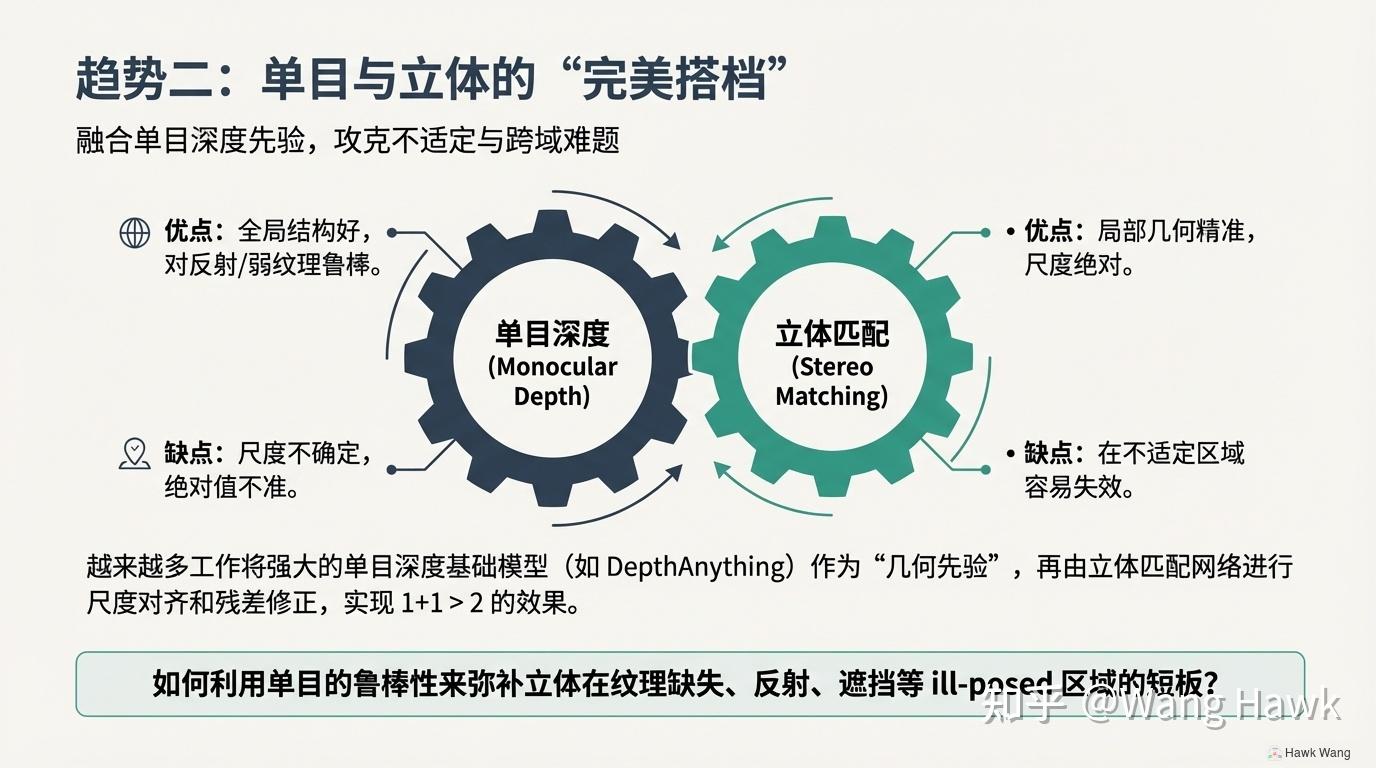 趋势二：单目与立体的“完美搭档”

融合单目深度先验，攻克不适定与跨域难题

优点：全局结构好，对反射/弱纹理鲁棒。

缺点：尺度不确定，绝对值不准。

单目深度 (Monocular Depth)

立体匹配 (Stereo Matching)

• 优点：局部几何精准，尺度绝对。

• 缺点：在不适定区域容易失效。

越来越多工作将强大的单目深度基础模型（如 DepthAnything）作为“几何先验”，再由立体匹配网络进行尺度对齐和残差修正，实现 1+1 > 2 的效果。

如何利用单目的鲁棒性来弥补立体在纹理缺失、反射、遮挡等 ill-posed 区域的短板？

知乎 @Wang Hawk

Hawk Wang